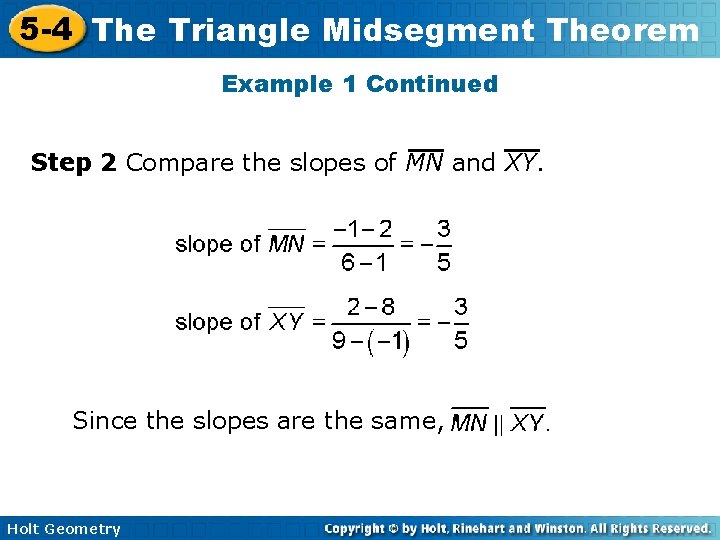 5-4 The Triangle Midsegment Theorem

Example 1 Continued

Step 2 Compare the slopes of $\overline{MN}$ and $\overline{XY}$.

slope of $\overline{MN} = \frac{-1-2}{6-1} = -\frac{3}{5}$

slope of $\overline{XY} = \frac{2-8}{9-(-1)} = -\frac{3}{5}$

Since the slopes are the same, $\overline{MN} \parallel \overline{XY}$.

Holt Geometry

Copyright © by Holt, Rinehart and Winston. All Rights Reserved.